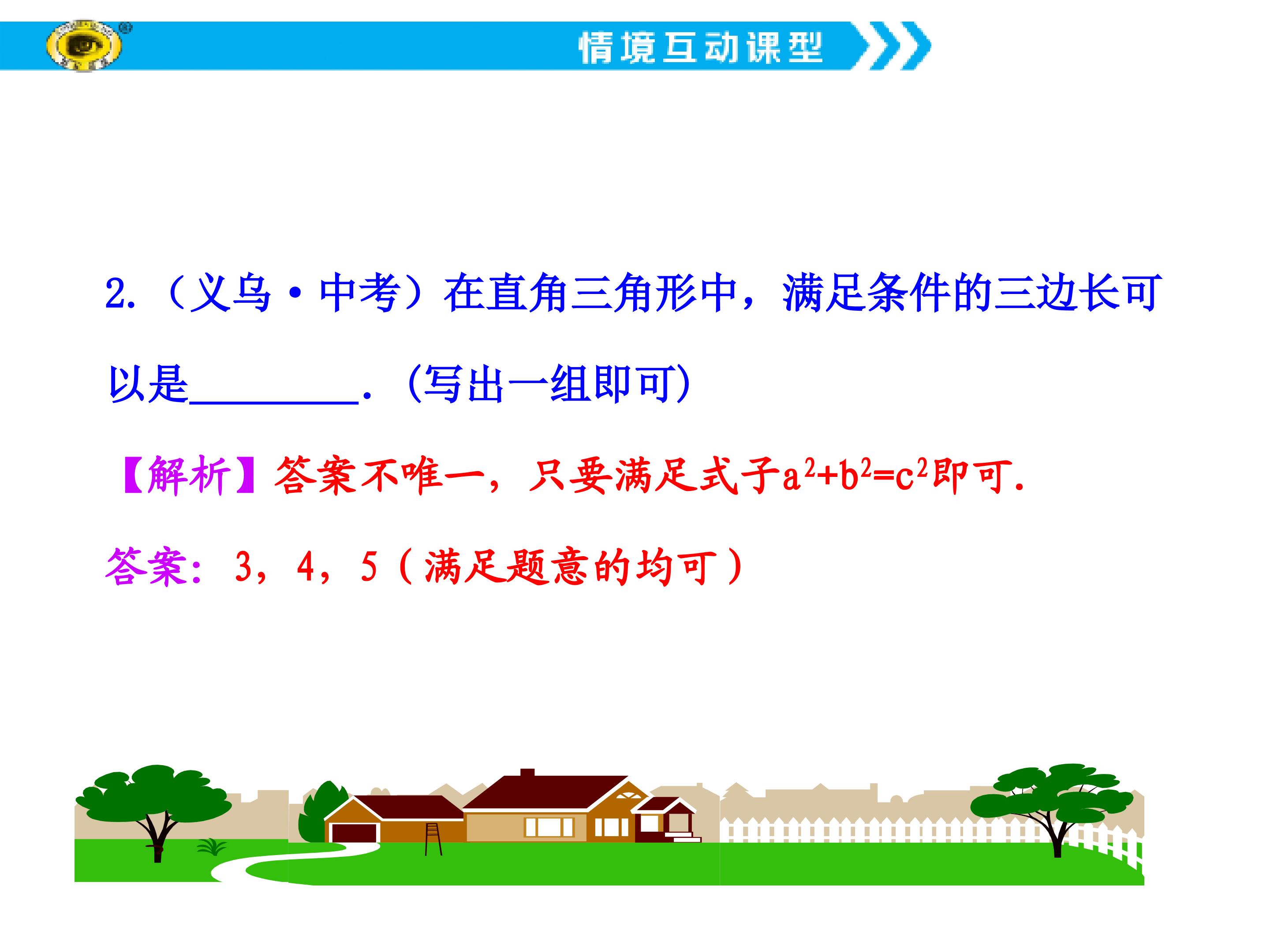 情境互动课型

2.（义乌·中考）在直角三角形中，满足条件的三边长可以是________.（写出一组即可）

【解析】答案不唯一，只要满足式子$a^2+b^2=c^2$即可.

答案：3，4，5（满足题意的均可）